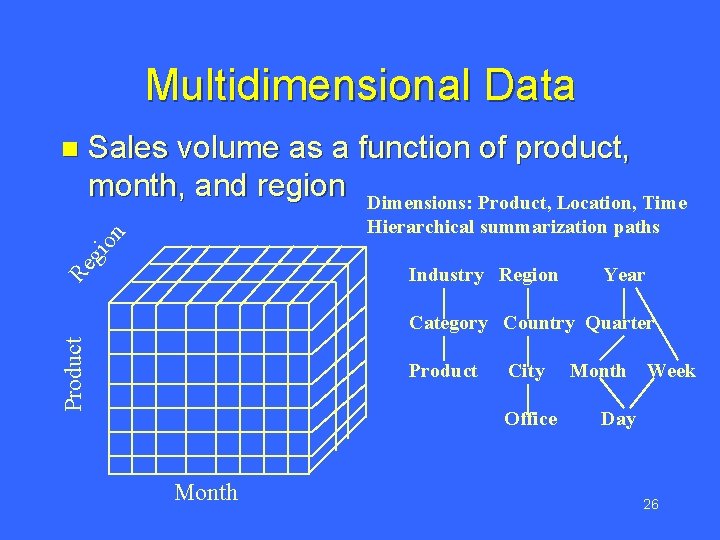 Multidimensional Data

Sales volume as a function of product, month, and region

Dimensions: Product, Location, Time
Hierarchical summarization paths

Region

Product

Month

Industry Region Year

Category Country Quarter

Product City Month Week

Office Day

26